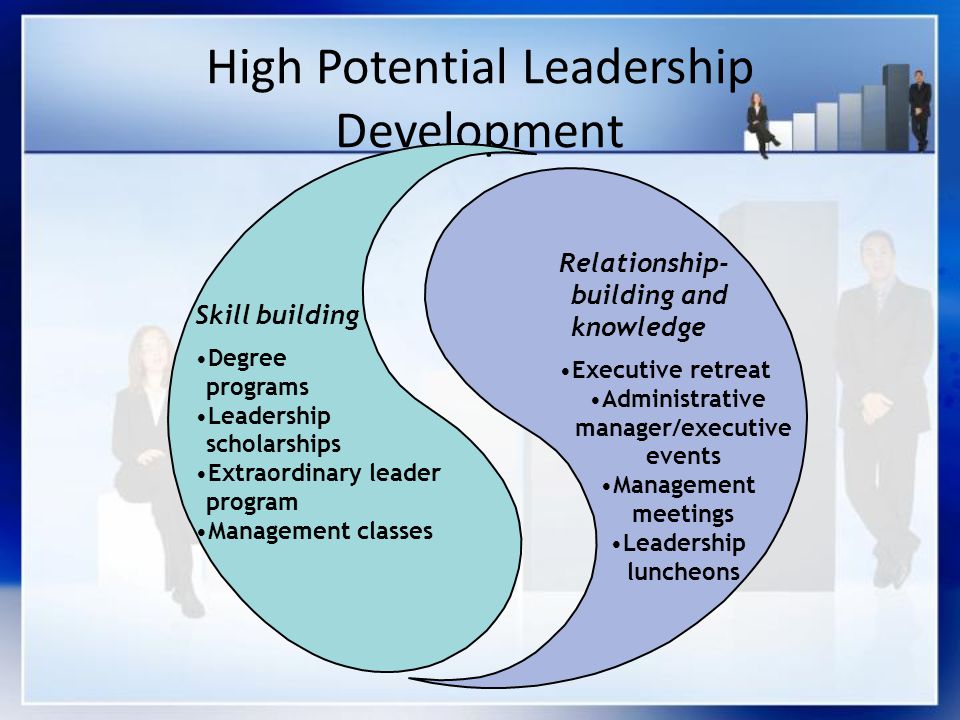 High Potential Leadership Development

Skill building

•Degree programs
•Leadership scholarships
•Extraordinary leader program
•Management classes

Relationship-building and knowledge

•Executive retreat
•Administrative manager/executive events
•Management meetings
•Leadership luncheons